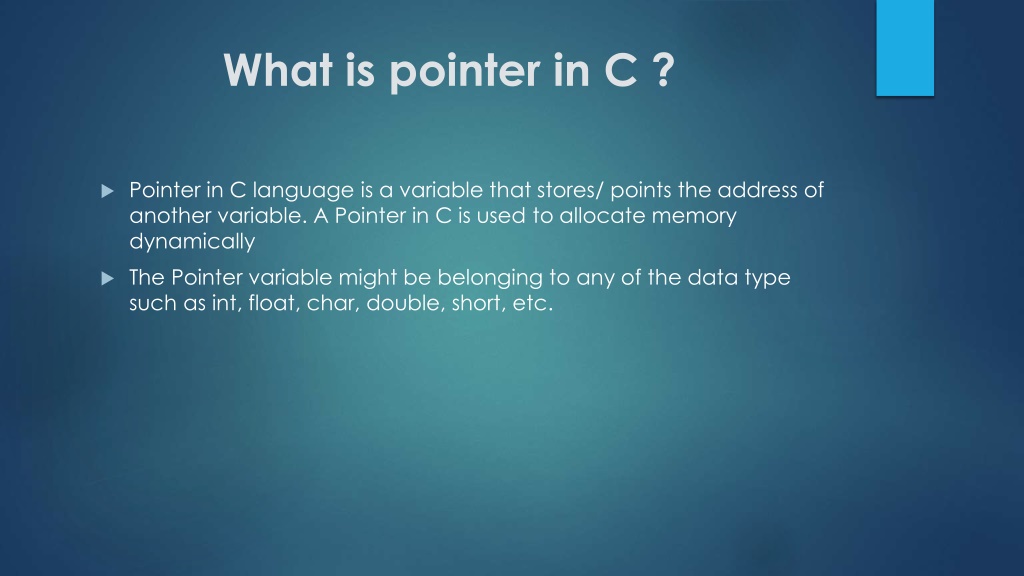 What is pointer in C ?

Pointer in C language is a variable that stores/ points the address of another variable. A Pointer in C is used to allocate memory dynamically

The Pointer variable might be belonging to any of the data type such as int, float, char, double, short, etc.